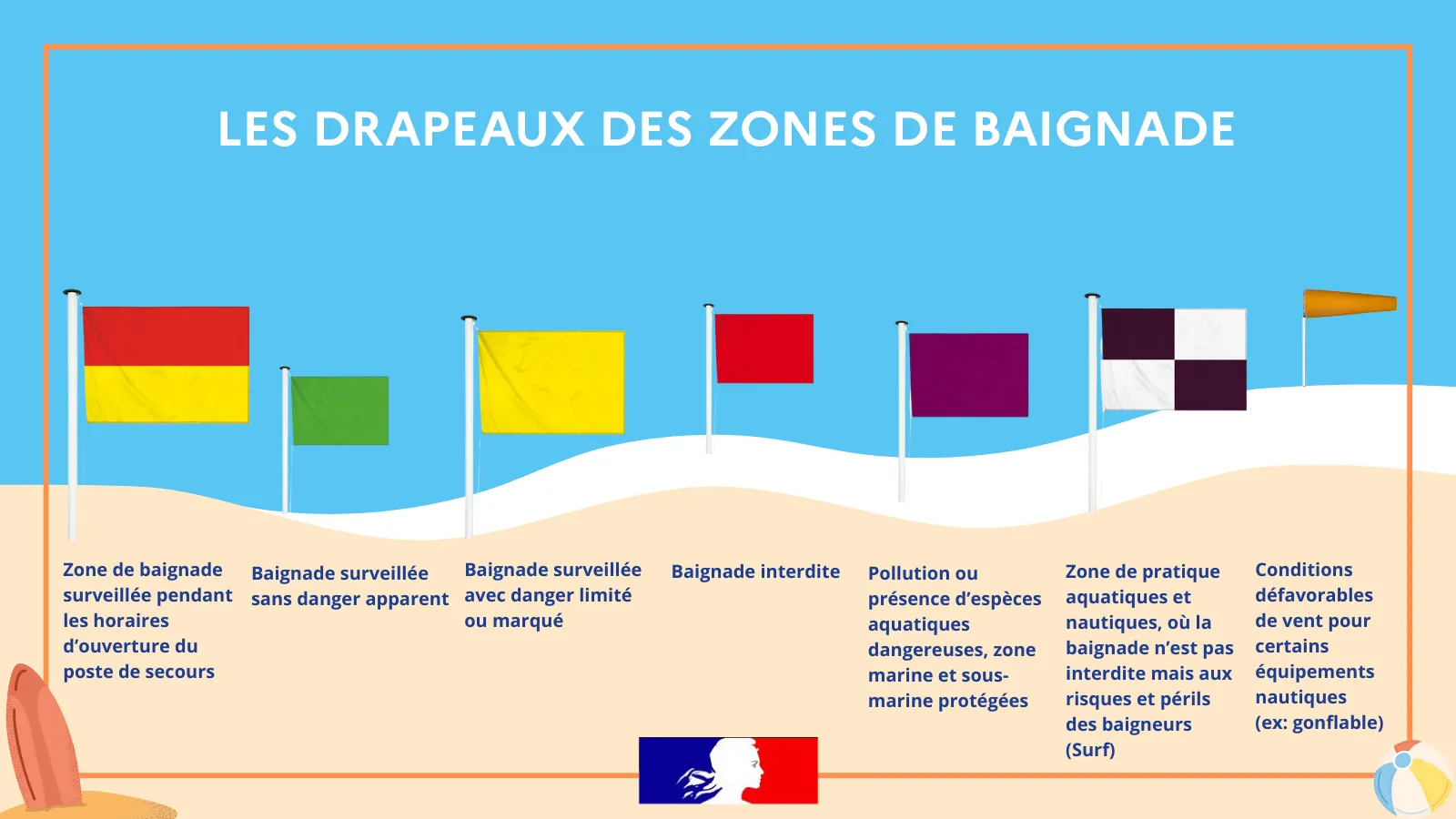 LES DRAPEAUX DES ZONES DE BAIGNADE

Zone de baignade surveillée pendant les horaires d'ouverture du poste de secours

Baignade surveillée sans danger apparent

Baignade surveillée avec danger limité ou marqué

Baignade interdite

Pollution ou présence d'espèces aquatiques dangereuses, zone marine et sous-marine protégées

Zone de pratique aquatiques et nautiques, où la baignade n'est pas interdite mais aux risques et périls des baigneurs (Surf)

Conditions défavorables de vent pour certains équipements nautiques (ex: gonflable)